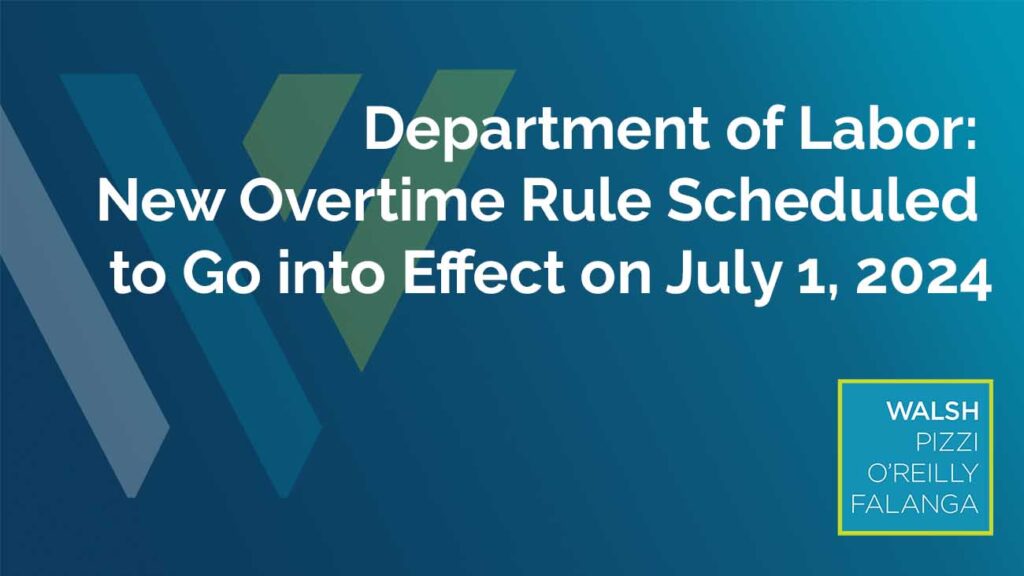 Department of Labor: New Overtime Rule Scheduled to Go into Effect on July 1, 2024

WALSH
PIZZI
O'REILLY
FALANGA